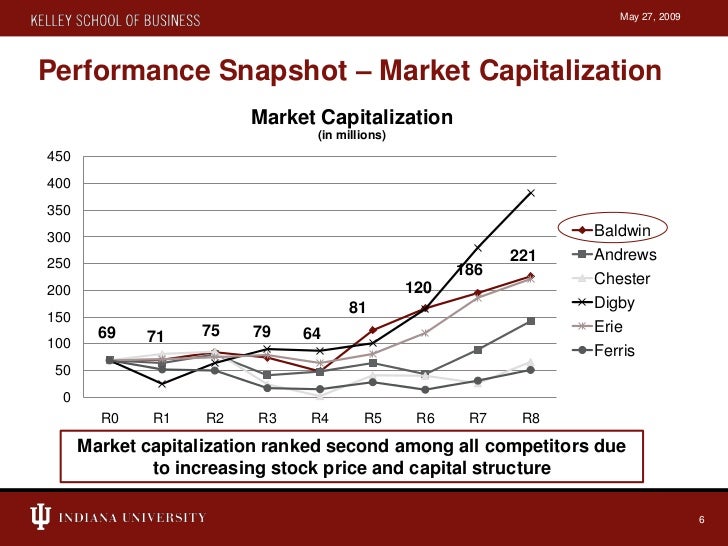 KELLEY SCHOOL OF BUSINESS

May 27, 2009

Performance Snapshot – Market Capitalization

Market Capitalization
(in millions)

450
400
350
300
250
200
150
100
50
0

69 71 75 79 64 81 120 186 221

R0 R1 R2 R3 R4 R5 R6 R7 R8

Baldwin
Andrews
Chester
Digby
Erie
Ferris

Market capitalization ranked second among all competitors due to increasing stock price and capital structure

INDIANA UNIVERSITY

6